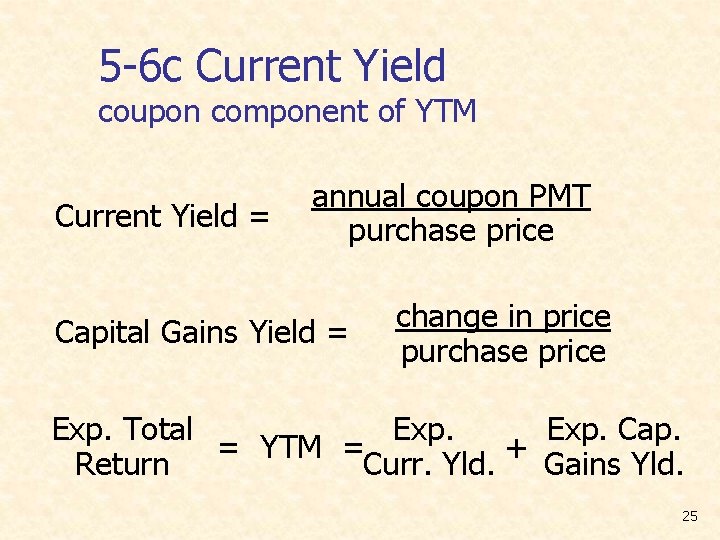 5-6c Current Yield
coupon component of YTM

Current Yield = $\frac{\text{annual coupon PMT}}{\text{purchase price}}$

Capital Gains Yield = $\frac{\text{change in price}}{\text{purchase price}}$

Exp. Total Return = YTM = Exp. Curr. Yld. + Exp. Cap. Gains Yld.

25